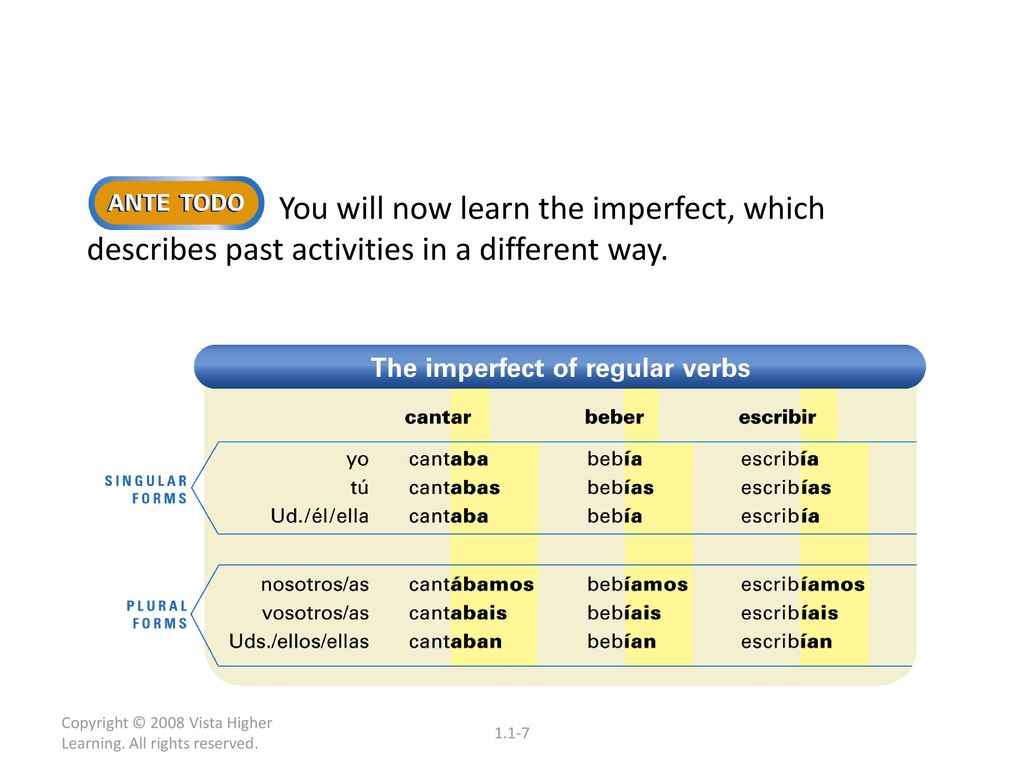 ANTE TODO You will now learn the imperfect, which describes past activities in a different way.

The imperfect of regular verbs

| | | cantar | beber | escribir |
|---|---|---|---|---|
| SINGULAR FORMS | yo | cantaba | bebía | escribía |
| | tú | cantabas | bebías | escribías |
| | Ud./él/ella | cantaba | bebía | escribía |
| PLURAL FORMS | nosotros/as | cantábamos | bebíamos | escribíamos |
| | vosotros/as | cantabais | bebíais | escribíais |
| | Uds./ellos/ellas | cantaban | bebían | escribían |

Copyright © 2008 Vista Higher Learning. All rights reserved.

1.1-7